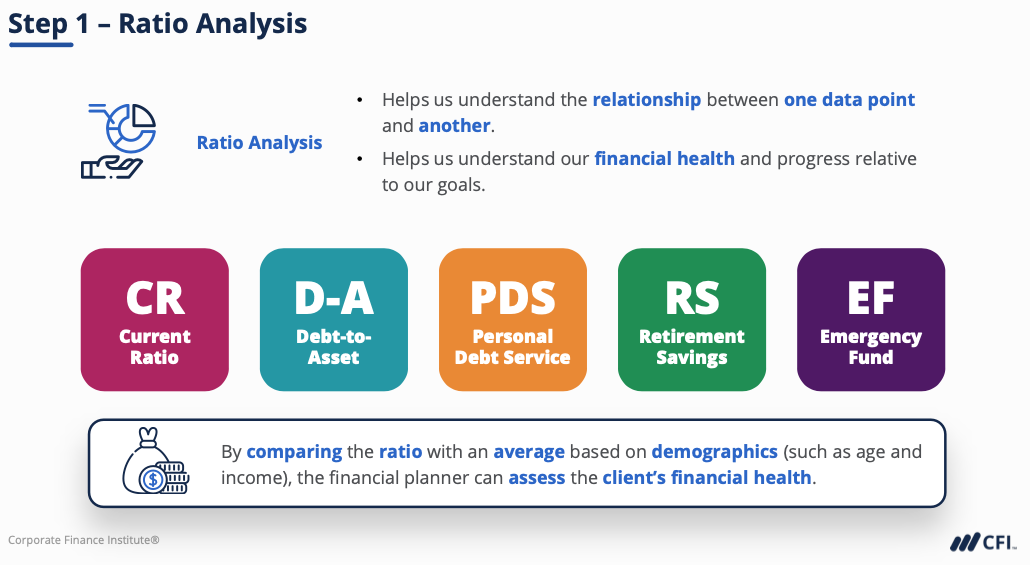 Step 1 – Ratio Analysis

Ratio Analysis

• Helps us understand the relationship between one data point and another.

• Helps us understand our financial health and progress relative to our goals.

CR
Current Ratio

D-A
Debt-to-Asset

PDS
Personal Debt Service

RS
Retirement Savings

EF
Emergency Fund

By comparing the ratio with an average based on demographics (such as age and income), the financial planner can assess the client's financial health.

Corporate Finance Institute®

CFI